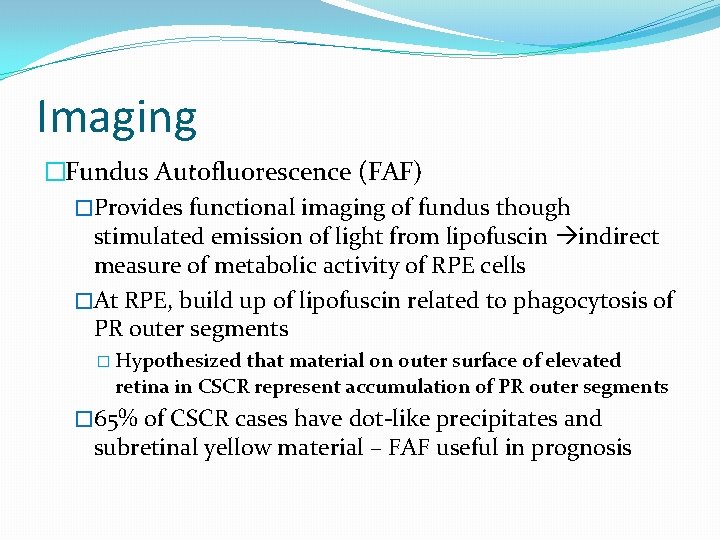 Imaging

□Fundus Autofluorescence (FAF)

□Provides functional imaging of fundus though stimulated emission of light from lipofuscin →indirect measure of metabolic activity of RPE cells

□At RPE, build up of lipofuscin related to phagocytosis of PR outer segments

□ Hypothesized that material on outer surface of elevated retina in CSCR represent accumulation of PR outer segments

□65% of CSCR cases have dot-like precipitates and subretinal yellow material – FAF useful in prognosis